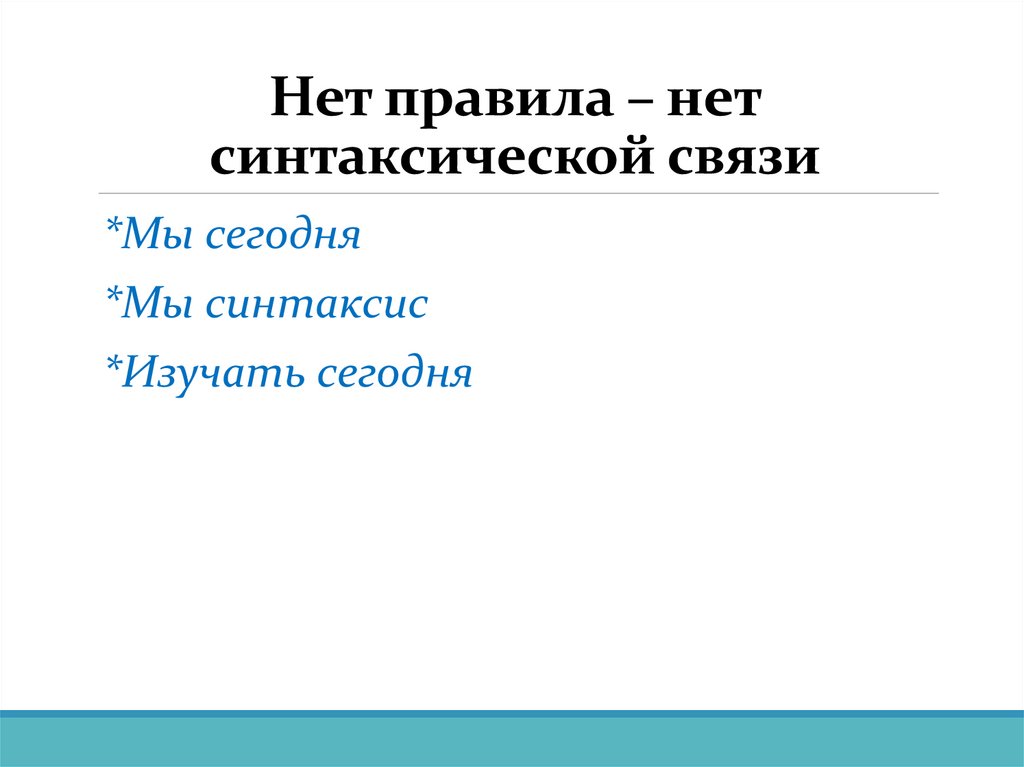 Нет правила – нет синтаксической связи

*Мы сегодня

*Мы синтаксис

*Изучать сегодня